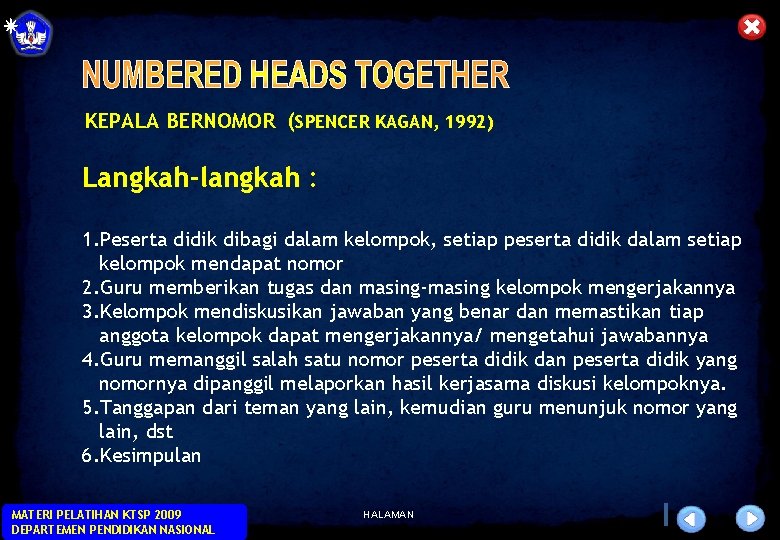 NUMBERED HEADS TOGETHER

KEPALA BERNOMOR (SPENCER KAGAN, 1992)

Langkah-langkah :

1.Peserta didik dibagi dalam kelompok, setiap peserta didik dalam setiap kelompok mendapat nomor
2.Guru memberikan tugas dan masing-masing kelompok mengerjakannya
3.Kelompok mendiskusikan jawaban yang benar dan memastikan tiap anggota kelompok dapat mengerjakannya/ mengetahui jawabannya
4.Guru memanggil salah satu nomor peserta didik dan peserta didik yang nomornya dipanggil melaporkan hasil kerjasama diskusi kelompoknya.
5.Tanggapan dari teman yang lain, kemudian guru menunjuk nomor yang lain, dst
6.Kesimpulan

MATERI PELATIHAN KTSP 2009
DEPARTEMEN PENDIDIKAN NASIONAL

HALAMAN